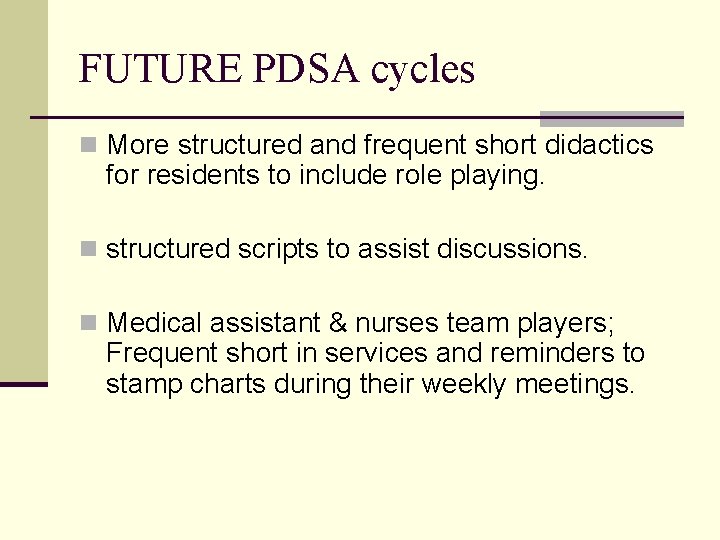 FUTURE PDSA cycles

More structured and frequent short didactics for residents to include role playing.

structured scripts to assist discussions.

Medical assistant & nurses team players; Frequent short in services and reminders to stamp charts during their weekly meetings.